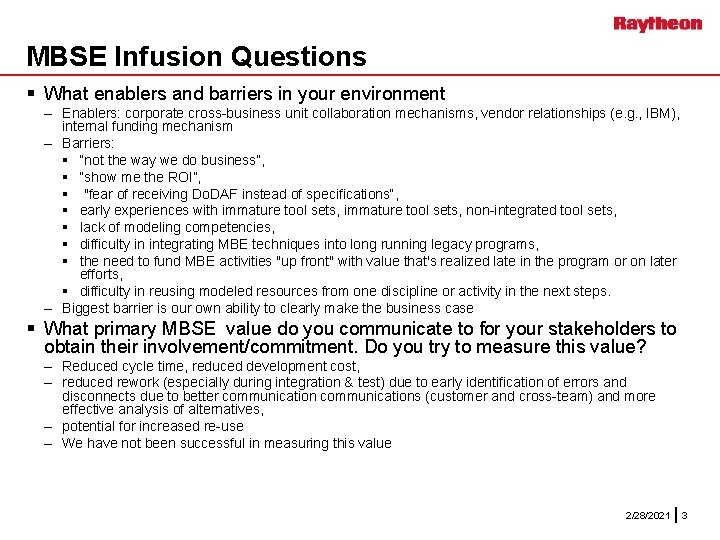 Raytheon

MBSE Infusion Questions

▪ What enablers and barriers in your environment

– Enablers: corporate cross-business unit collaboration mechanisms, vendor relationships (e.g., IBM), internal funding mechanism

– Barriers:

▪ "not the way we do business",

▪ "show me the ROI",

▪ "fear of receiving DoDAF instead of specifications",

▪ early experiences with immature tool sets, immature tool sets, non-integrated tool sets,

▪ lack of modeling competencies,

▪ difficulty in integrating MBE techniques into long running legacy programs,

▪ the need to fund MBE activities "up front" with value that's realized late in the program or on later efforts,

▪ difficulty in reusing modeled resources from one discipline or activity in the next steps.

– Biggest barrier is our own ability to clearly make the business case

▪ What primary MBSE value do you communicate to for your stakeholders to obtain their involvement/commitment. Do you try to measure this value?

– Reduced cycle time, reduced development cost,

– reduced rework (especially during integration & test) due to early identification of errors and disconnects due to better communication communications (customer and cross-team) and more effective analysis of alternatives,

– potential for increased re-use

– We have not been successful in measuring this value

2/28/2021 | 3